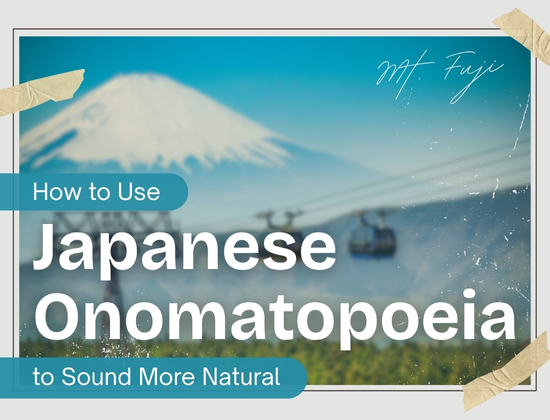 Mt. Fuji

How to Use

Japanese Onomatopoeia

to Sound More Natural